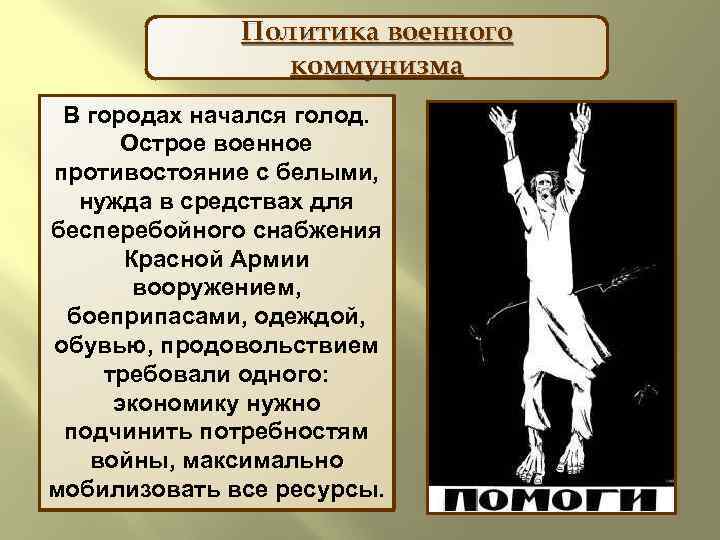 Политика военного коммунизма

В городах начался голод. Острое военное противостояние с белыми, нужда в средствах для бесперебойного снабжения Красной Армии вооружением, боеприпасами, одеждой, обувью, продовольствием требовали одного: экономику нужно подчинить потребностям войны, максимально мобилизовать все ресурсы.

ПОМОГИ